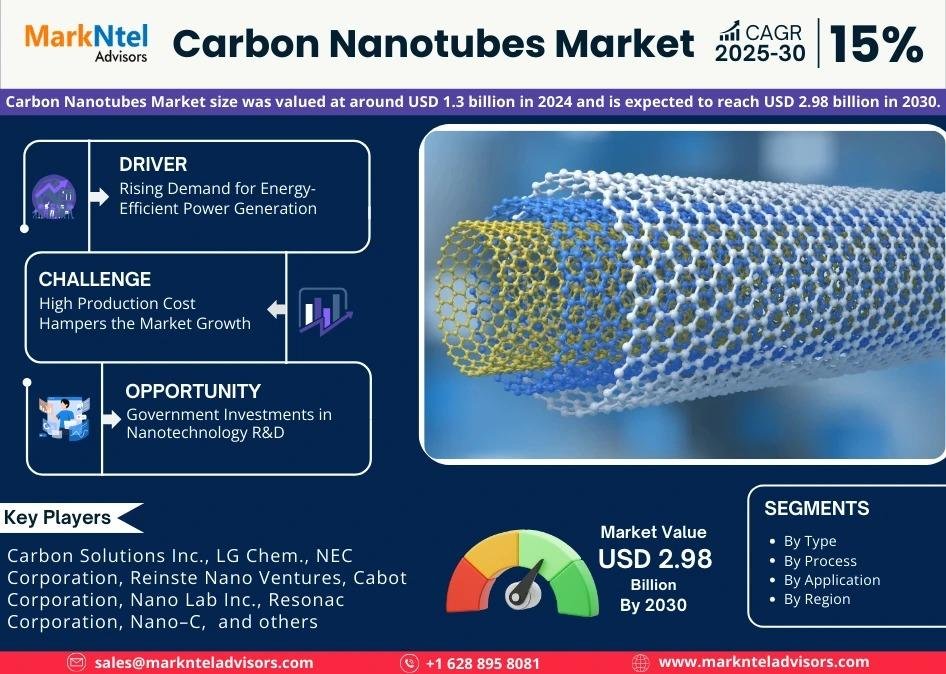 MarkNtel Advisors

Carbon Nanotubes Market

CAGR 2025-30 | 15%

Carbon Nanotubes Market size was valued at around USD 1.3 billion in 2024 and is expected to reach USD 2.98 billion in 2030.

DRIVER
Rising Demand for Energy-Efficient Power Generation

CHALLENGE
High Production Cost Hampers the Market Growth

OPPORTUNITY
Government Investments in Nanotechnology R&D

Key Players

Carbon Solutions Inc., LG Chem., NEC Corporation, Reinste Nano Ventures, Cabot Corporation, Nano Lab Inc., Resonac Corporation, Nano–C, and others

Market Value
USD 2.98
Billion
By 2030

SEGMENTS
• By Type
• By Process
• By Application
• By Region

sales@marknteladvisors.com
+1 628 895 8081
www.marknteladvisors.com